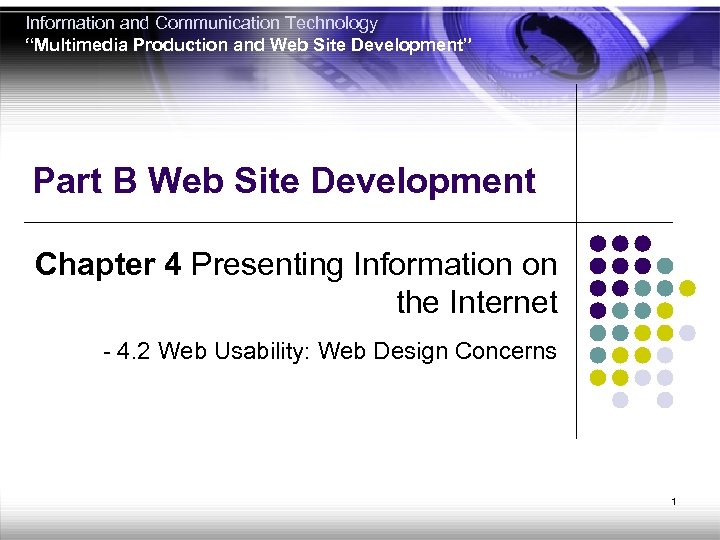 Information and Communication Technology
"Multimedia Production and Web Site Development"

Part B Web Site Development

Chapter 4 Presenting Information on the Internet

- 4.2 Web Usability: Web Design Concerns

1